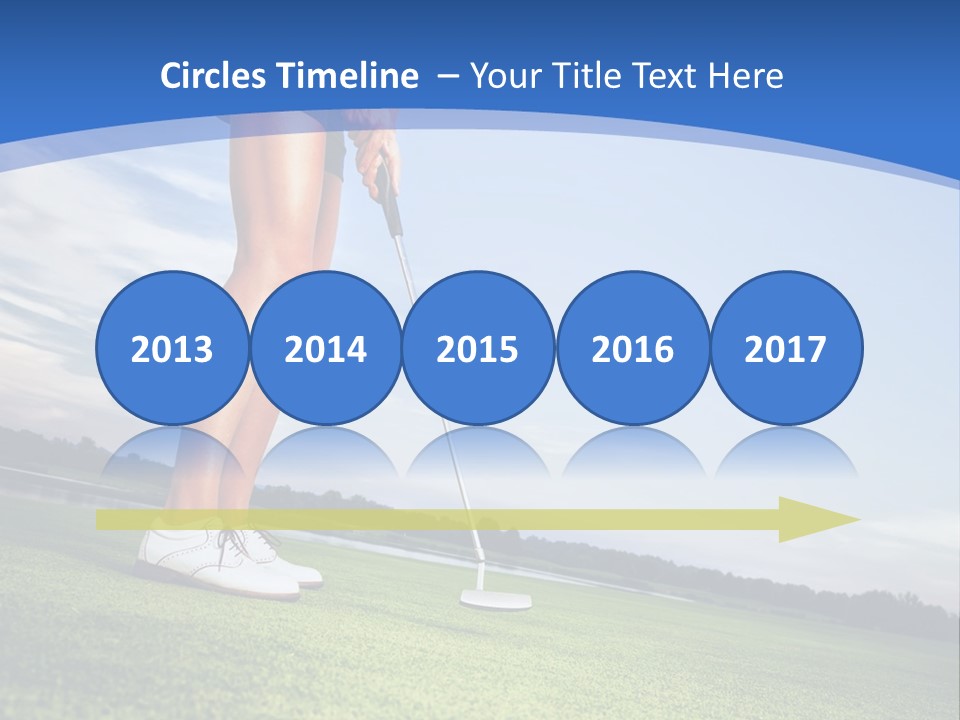 Circles Timeline – Your Title Text Here

2013

2014

2015

2016

2017